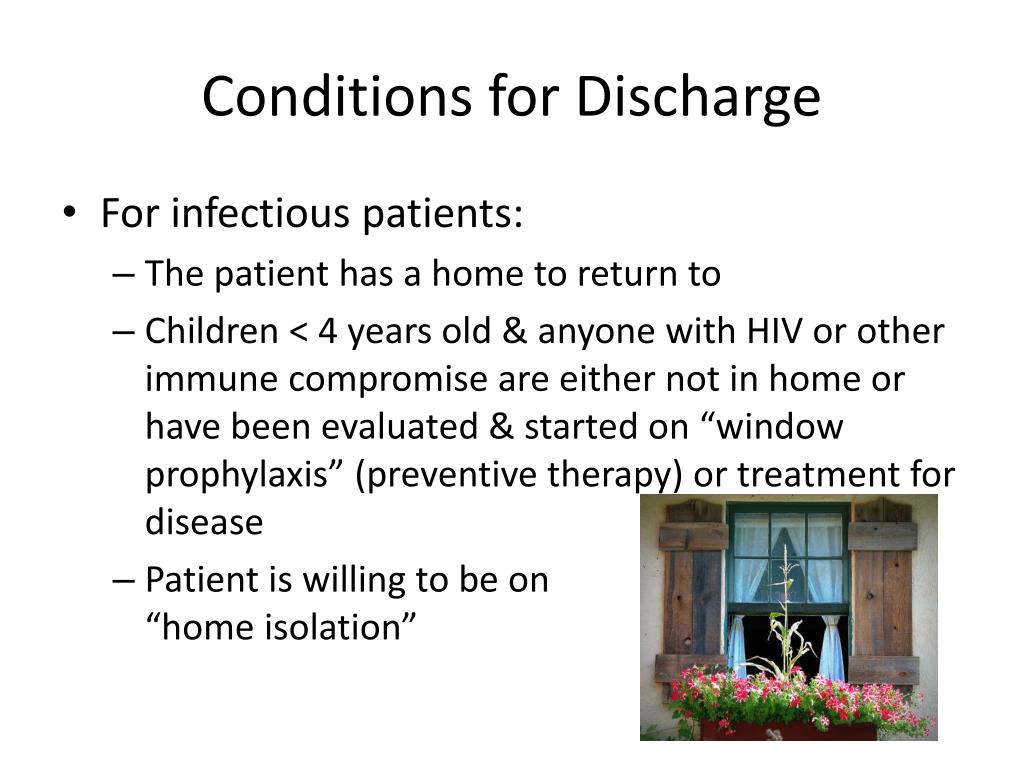 Conditions for Discharge

• For infectious patients:
– The patient has a home to return to
– Children < 4 years old & anyone with HIV or other immune compromise are either not in home or have been evaluated & started on “window prophylaxis” (preventive therapy) or treatment for disease
– Patient is willing to be on “home isolation”